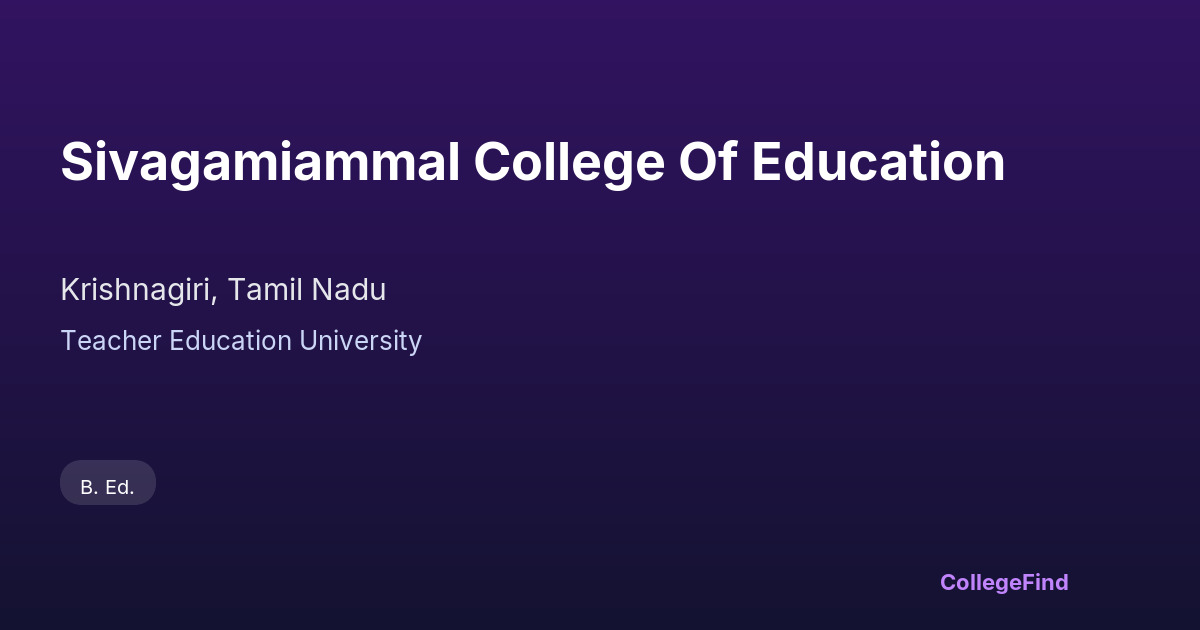 Sivagamiammal College Of Education

Krishnagiri, Tamil Nadu

Teacher Education University

B. Ed.

CollegeFind